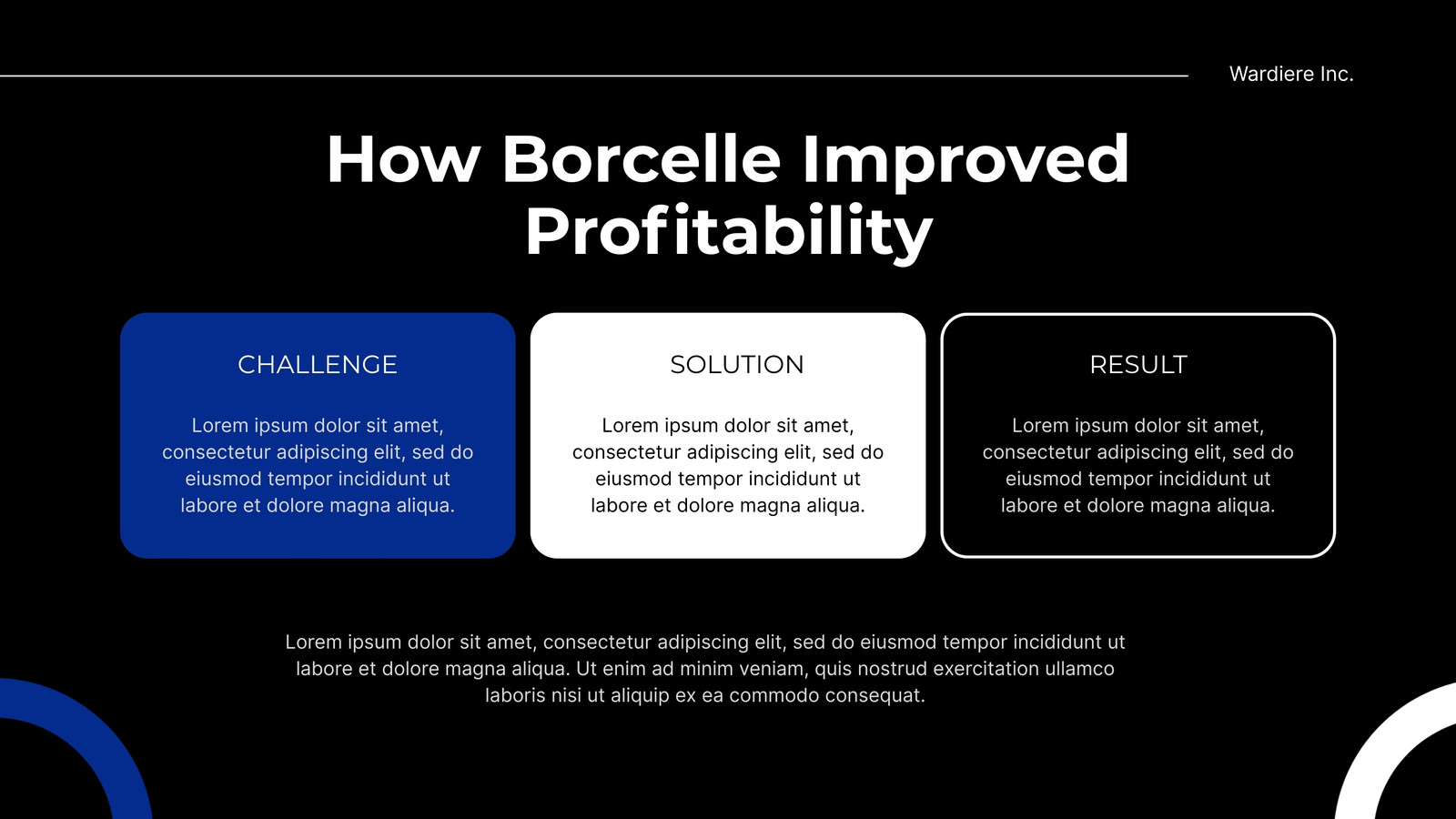 Wardiere Inc.

How Borcelle Improved Profitability

CHALLENGE

Lorem ipsum dolor sit amet, consectetur adipiscing elit, sed do eiusmod tempor incididunt ut labore et dolore magna aliqua.

SOLUTION

Lorem ipsum dolor sit amet, consectetur adipiscing elit, sed do eiusmod tempor incididunt ut labore et dolore magna aliqua.

RESULT

Lorem ipsum dolor sit amet, consectetur adipiscing elit, sed do eiusmod tempor incididunt ut labore et dolore magna aliqua.

Lorem ipsum dolor sit amet, consectetur adipiscing elit, sed do eiusmod tempor incididunt ut labore et dolore magna aliqua. Ut enim ad minim veniam, quis nostrud exercitation ullamco laboris nisi ut aliquip ex ea commodo consequat.